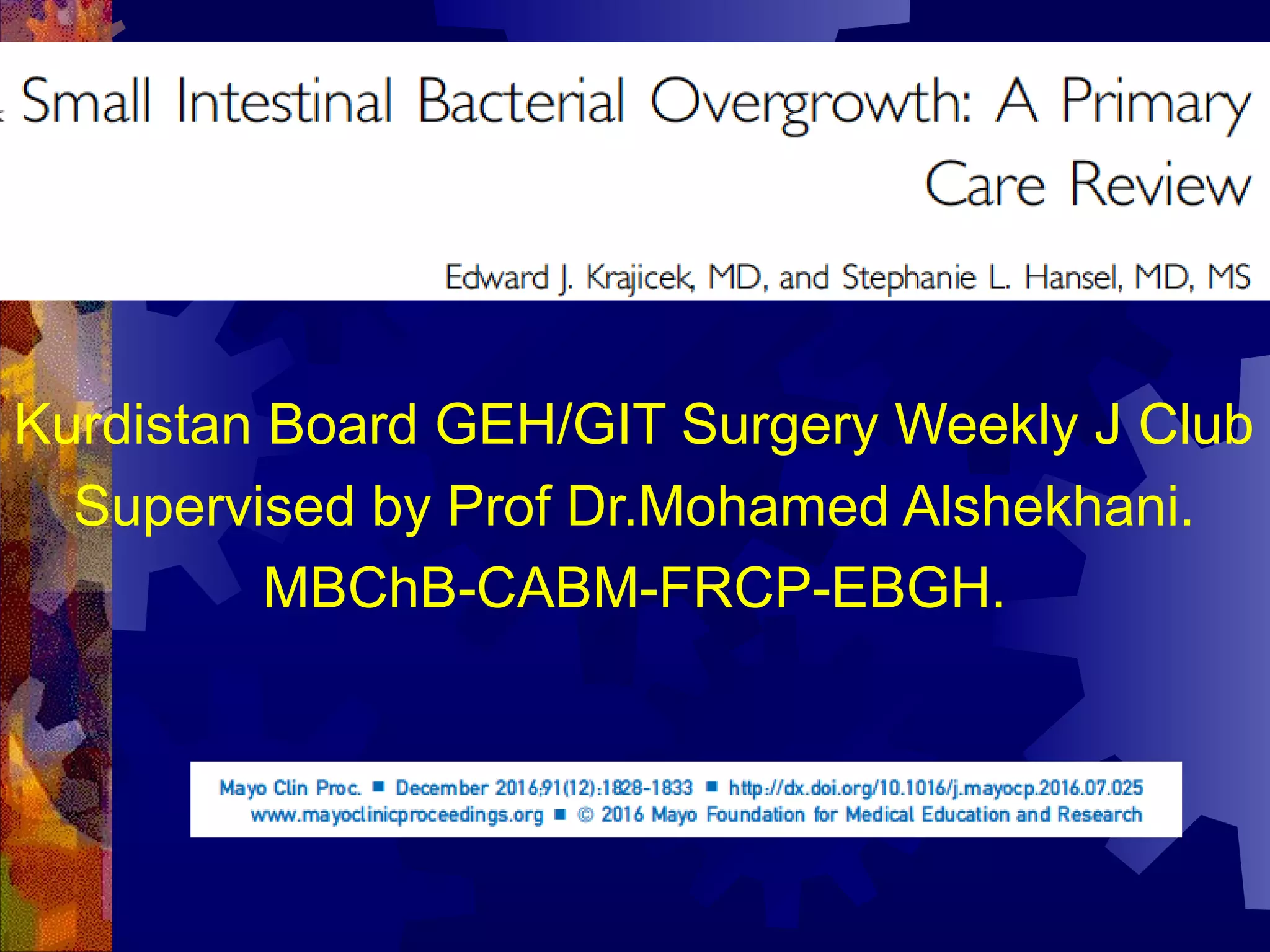 Small Intestinal Bacterial Overgrowth: A Primary Care Review

Edward J. Krajicek, MD, and Stephanie L. Hansel, MD, MS

Kurdistan Board GEH/GIT Surgery Weekly J Club
Supervised by Prof Dr.Mohamed Alshekhani.
MBChB-CABM-FRCP-EBGH.

Mayo Clin Proc. ■ December 2016;91(12):1828-1833 ■ http://dx.doi.org/10.1016/j.mayocp.2016.07.025
www.mayoclinicproceedings.org ■ © 2016 Mayo Foundation for Medical Education and Research